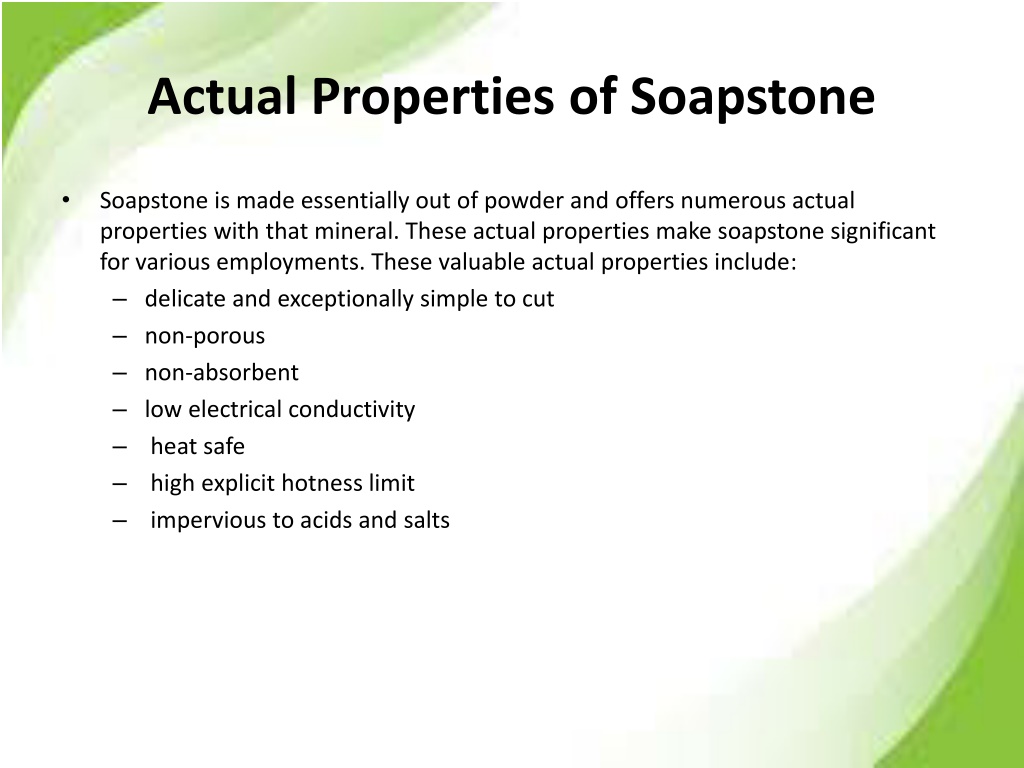 Actual Properties of Soapstone

• Soapstone is made essentially out of powder and offers numerous actual properties with that mineral. These actual properties make soapstone significant for various employments. These valuable actual properties include:
– delicate and exceptionally simple to cut
– non-porous
– non-absorbent
– low electrical conductivity
– heat safe
– high explicit hotness limit
– impervious to acids and salts